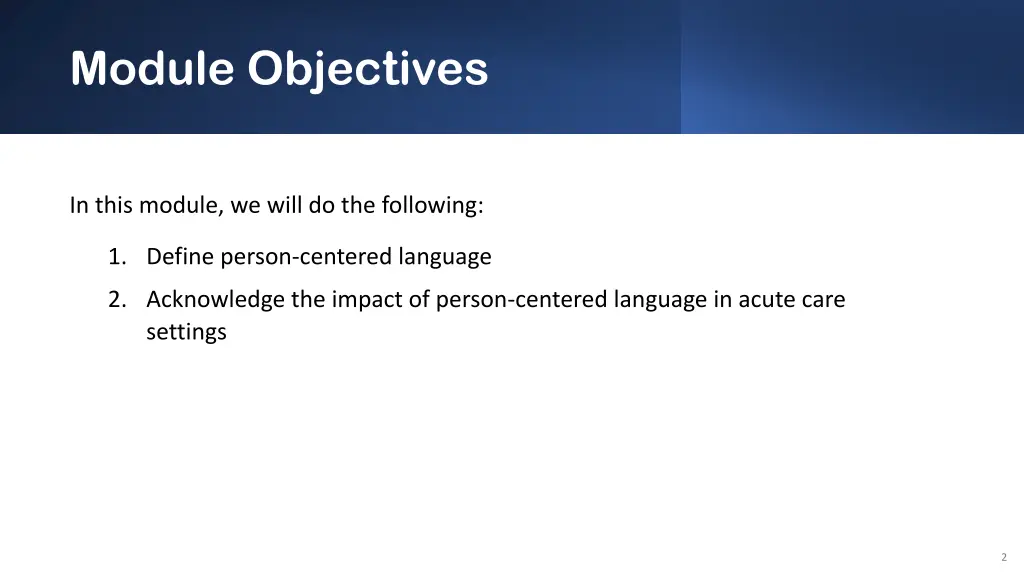 Module Objectives

In this module, we will do the following:

1. Define person-centered language
2. Acknowledge the impact of person-centered language in acute care settings

2